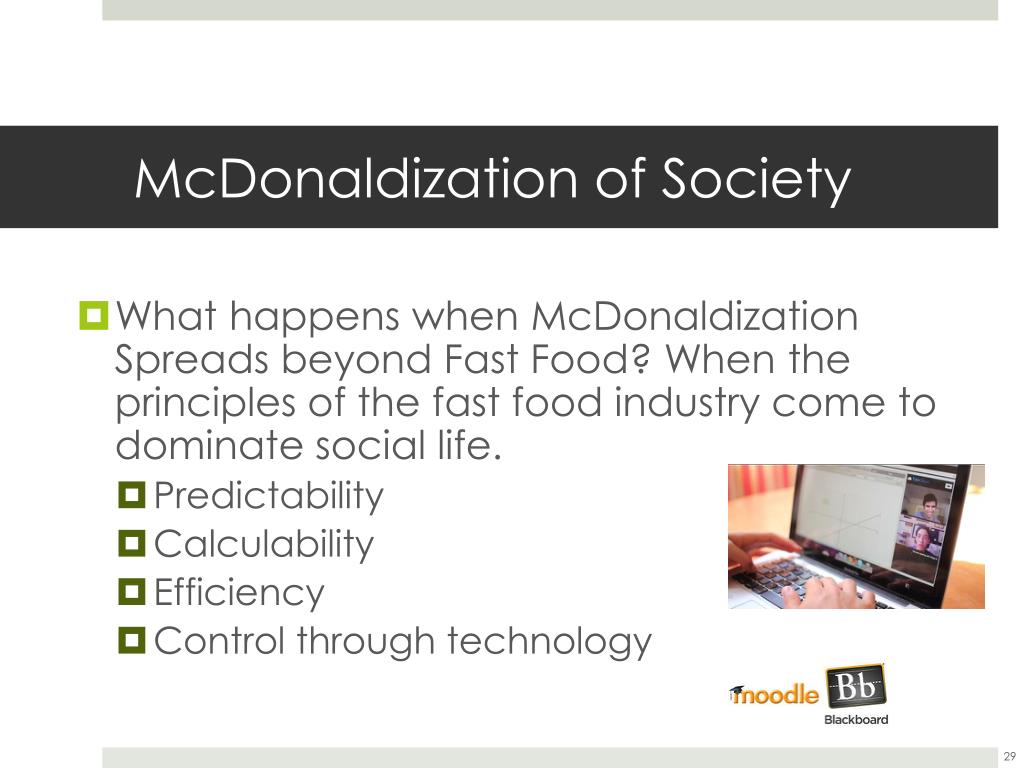 McDonaldization of Society

What happens when McDonaldization Spreads beyond Fast Food? When the principles of the fast food industry come to dominate social life.

Predictability

Calculability

Efficiency

Control through technology

moodle

Bb

Blackboard

29